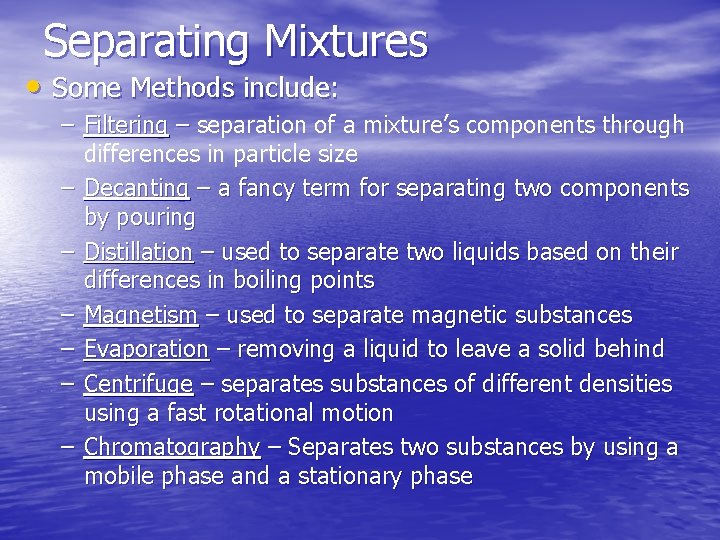 Separating Mixtures

• Some Methods include:

– Filtering – separation of a mixture's components through differences in particle size

– Decanting – a fancy term for separating two components by pouring

– Distillation – used to separate two liquids based on their differences in boiling points

– Magnetism – used to separate magnetic substances

– Evaporation – removing a liquid to leave a solid behind

– Centrifuge – separates substances of different densities using a fast rotational motion

– Chromatography – Separates two substances by using a mobile phase and a stationary phase